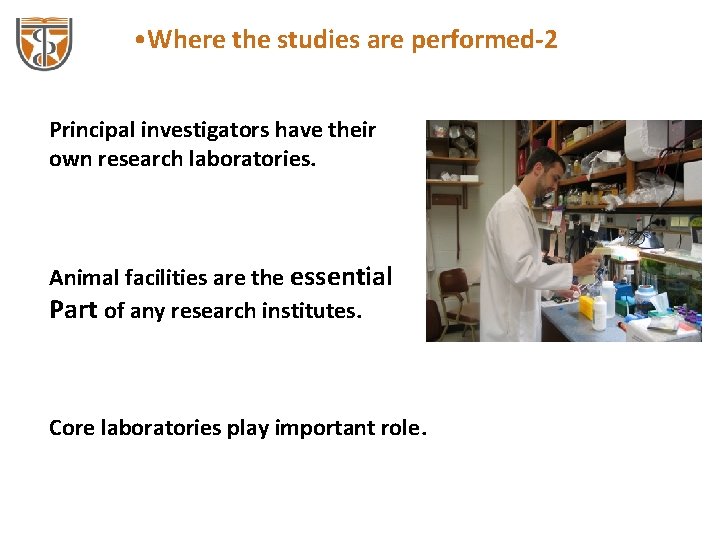 •Where the studies are performed-2

Principal investigators have their own research laboratories.

Animal facilities are the essential Part of any research institutes.

Core laboratories play important role.